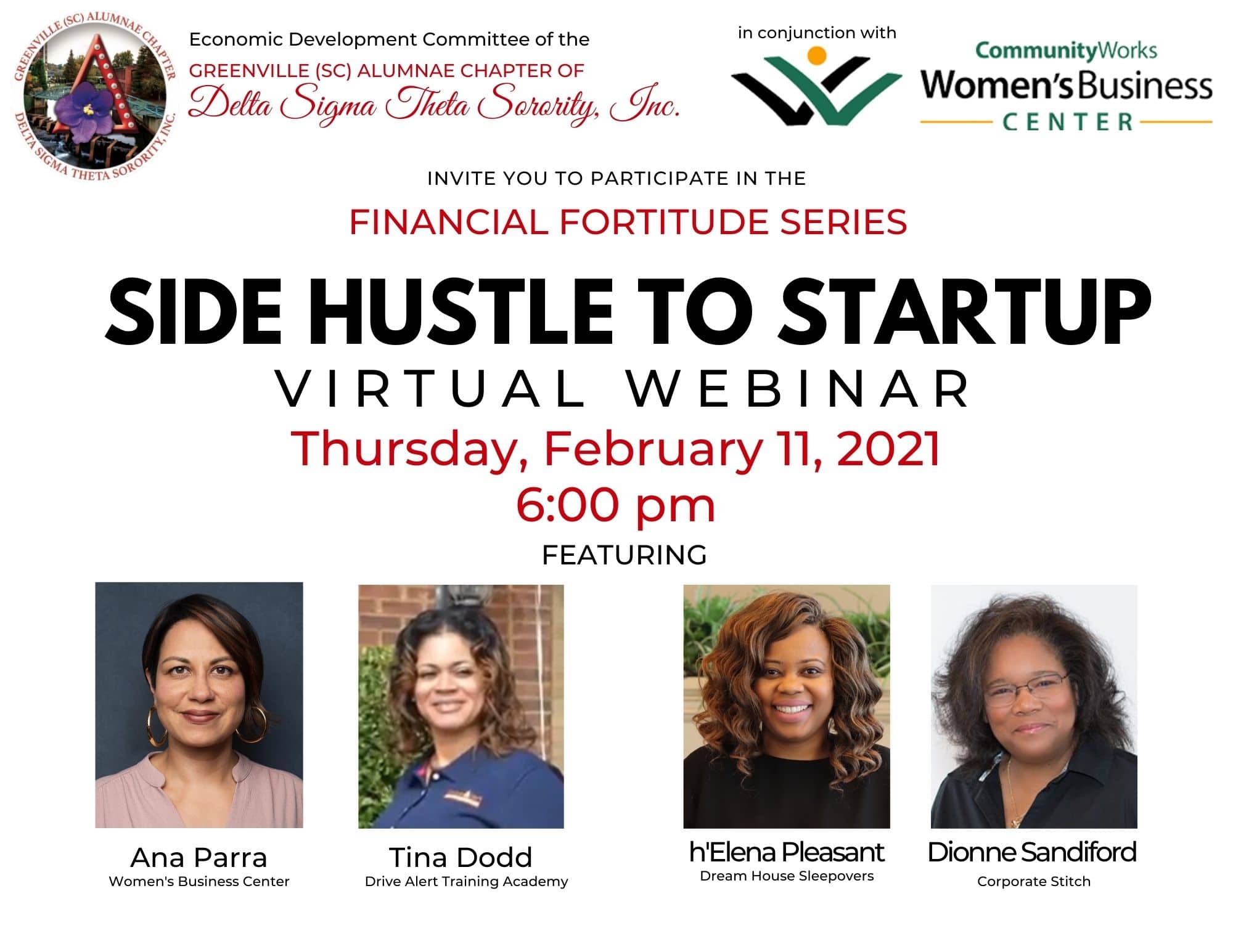 GREENVILLE (SC) ALUMNAE CHAPTER
DELTA SIGMA THETA SORORITY, INC.

Economic Development Committee of the
GREENVILLE (SC) ALUMNAE CHAPTER OF
Delta Sigma Theta Sorority, Inc.

in conjunction with

CommunityWorks
Women's Business
CENTER

INVITE YOU TO PARTICIPATE IN THE

FINANCIAL FORTITUDE SERIES

SIDE HUSTLE TO STARTUP

VIRTUAL WEBINAR

Thursday, February 11, 2021
6:00 pm

FEATURING

Ana Parra
Women's Business Center

Tina Dodd
Drive Alert Training Academy

h'Elena Pleasant
Dream House Sleepovers

Dionne Sandiford
Corporate Stitch